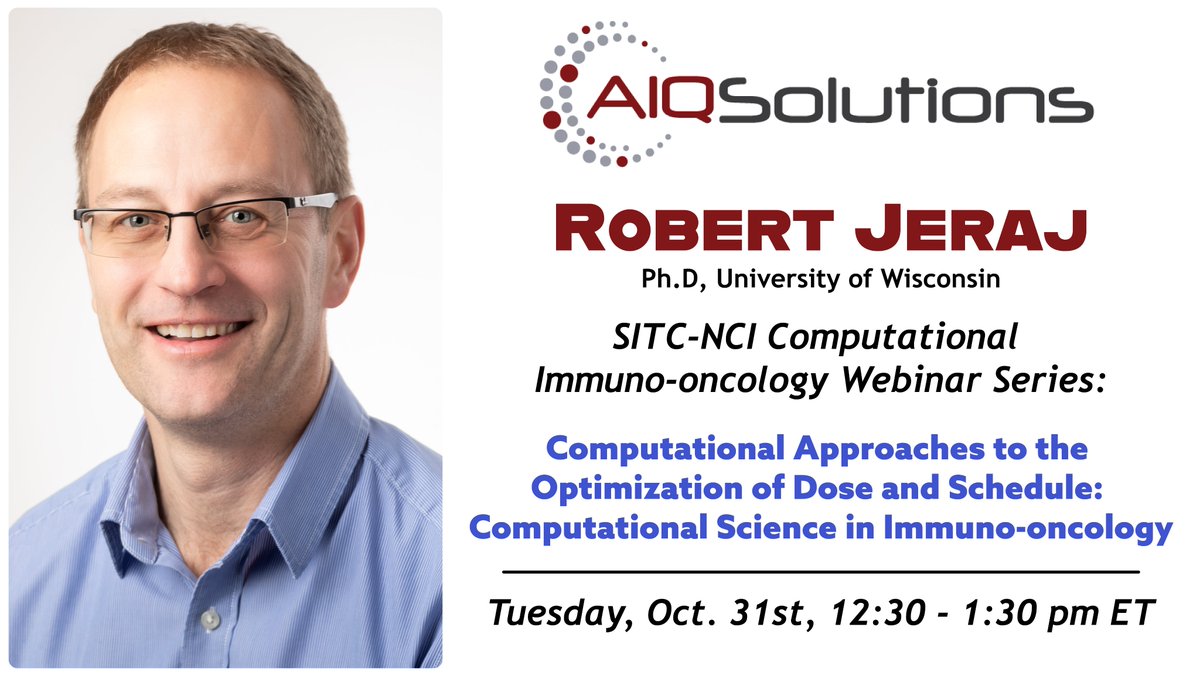 AIQSolutions

ROBERT JERAJ

Ph.D, University of Wisconsin

SITC-NCI Computational Immuno-oncology Webinar Series:

Computational Approaches to the Optimization of Dose and Schedule: Computational Science in Immuno-oncology

Tuesday, Oct. 31st, 12:30 - 1:30 pm ET